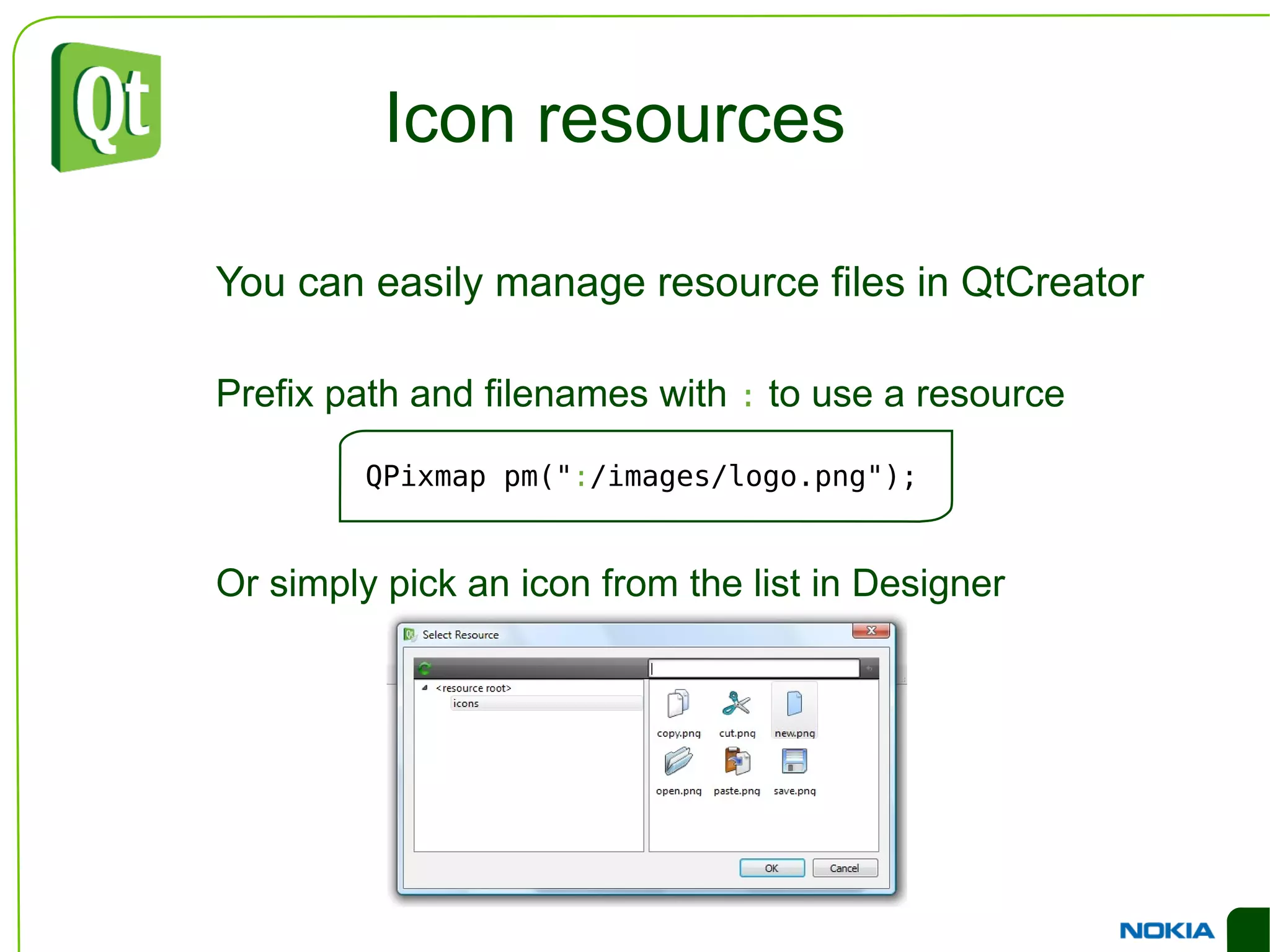 Qt

Icon resources

You can easily manage resource files in QtCreator

Prefix path and filenames with : to use a resource

QPixmap pm(":/images/logo.png");

Or simply pick an icon from the list in Designer

Select Resource

<resource root>
icons

copy.png cut.png new.png
open.png paste.png save.png

OK Cancel

NOKIA